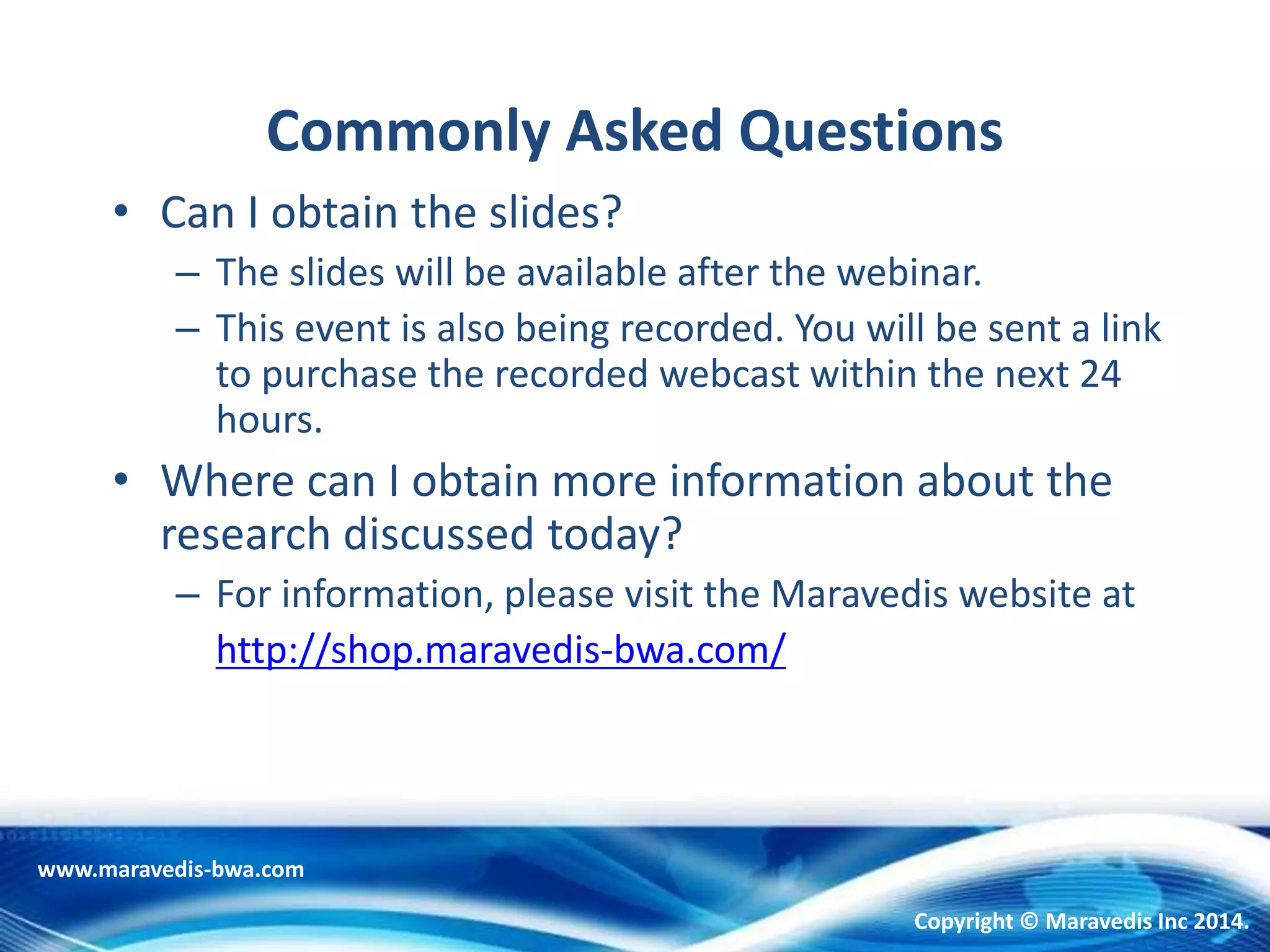 Commonly Asked Questions

• Can I obtain the slides?
– The slides will be available after the webinar.
– This event is also being recorded. You will be sent a link to purchase the recorded webcast within the next 24 hours.

• Where can I obtain more information about the research discussed today?
– For information, please visit the Maravedis website at http://shop.maravedis-bwa.com/

www.maravedis-bwa.com

Copyright © Maravedis Inc 2014.